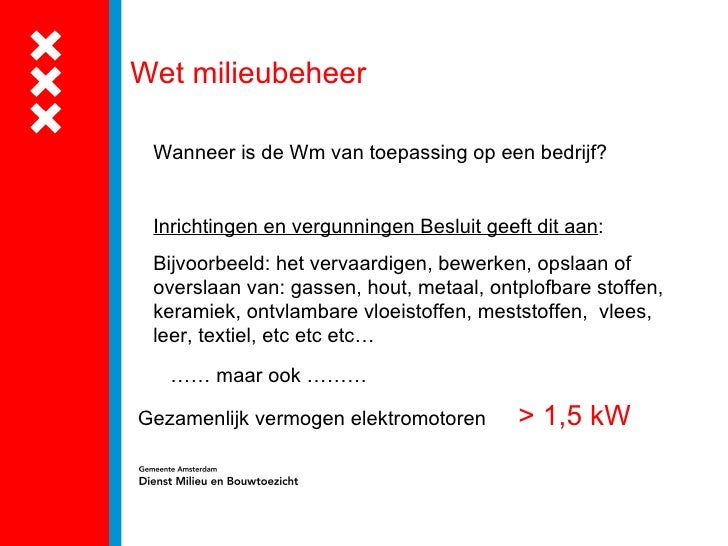 Wet milieubeheer

Wanneer is de Wm van toepassing op een bedrijf?

Inrichtingen en vergunningen Besluit geeft dit aan:

Bijvoorbeeld: het vervaardigen, bewerken, opslaan of overslaan van: gassen, hout, metaal, ontplofbare stoffen, keramiek, ontvlambare vloeistoffen, meststoffen, vlees, leer, textiel, etc etc etc…

…… maar ook ………

Gezamenlijk vermogen elektromotoren > 1,5 kW

Gemeente Amsterdam
Dienst Milieu en Bouwtoezicht